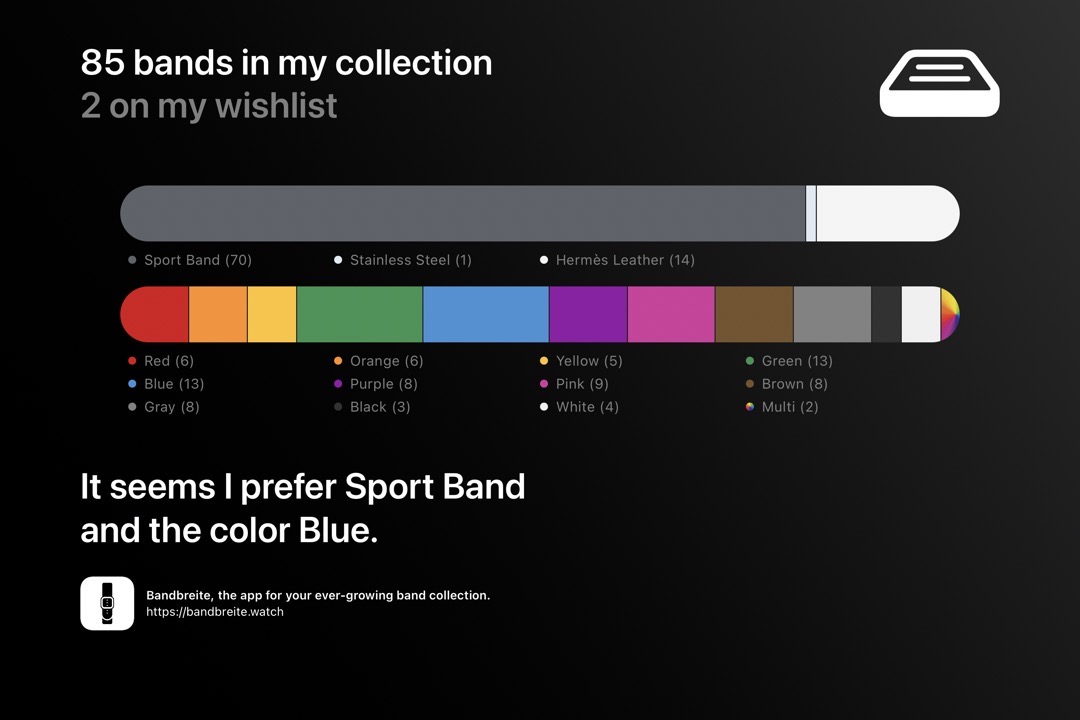 85 bands in my collection
2 on my wishlist

Sport Band (70)
Stainless Steel (1)
Hermès Leather (14)

Red (6)
Orange (6)
Yellow (5)
Green (13)
Blue (13)
Purple (8)
Pink (9)
Brown (8)
Gray (8)
Black (3)
White (4)
Multi (2)

It seems I prefer Sport Band and the color Blue.

Bandbreite, the app for your ever-growing band collection.
https://bandbreite.watch